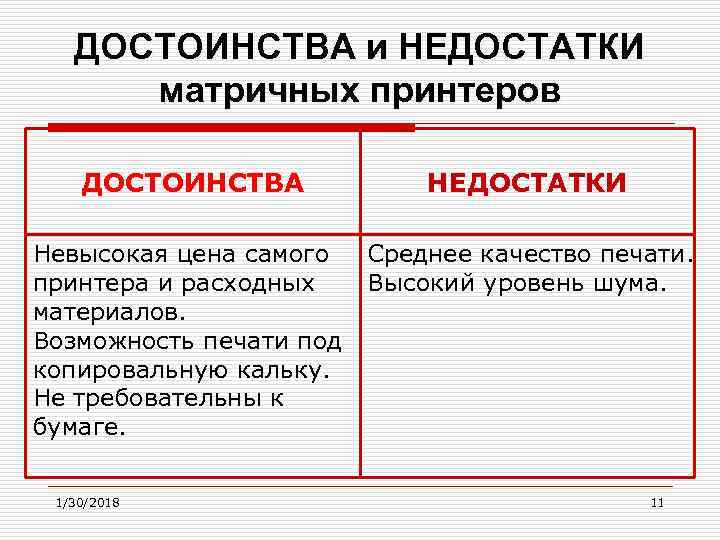 ДОСТОИНСТВА и НЕДОСТАТКИ матричных принтеров

| ДОСТОИНСТВА | НЕДОСТАТКИ |
|---|---|
| Невысокая цена самого принтера и расходных материалов. Возможность печати под копировальную кальку. Не требовательны к бумаге. | Среднее качество печати. Высокий уровень шума. |

1/30/2018

11